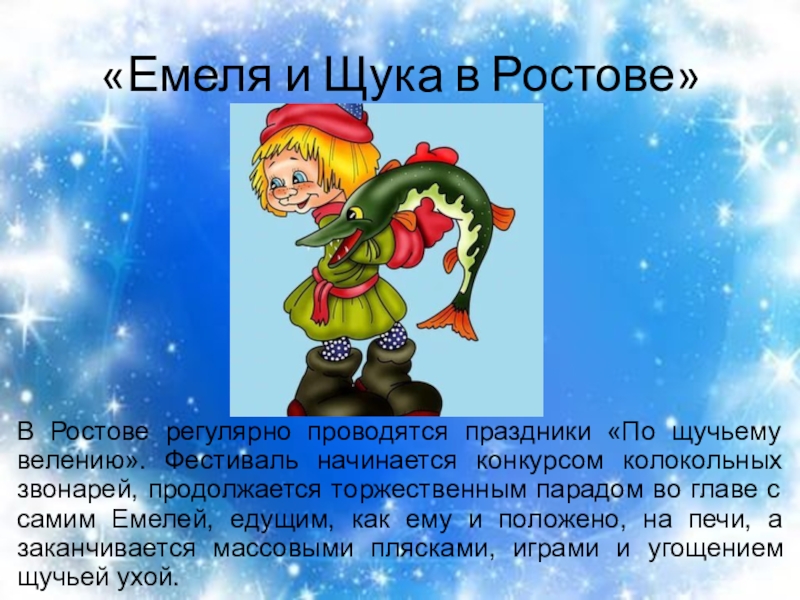 «Емеля и Щука в Ростове»

В Ростове регулярно проводятся праздники «По щучьему велению». Фестиваль начинается конкурсом колокольных звонарей, продолжается торжественным парадом во главе с самим Емелей, едущим, как ему и положено, на печи, а заканчивается массовыми плясками, играми и угощением щучьей ухой.